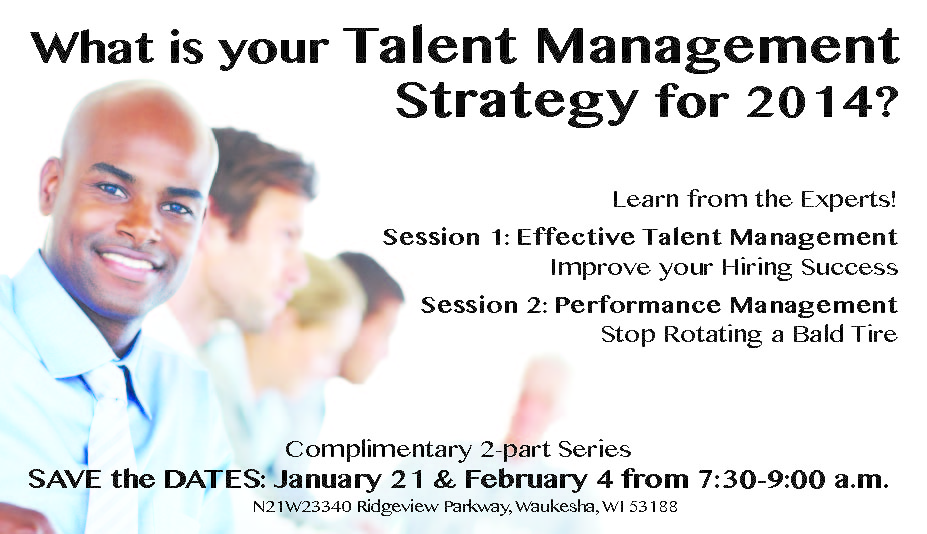 What is your Talent Management Strategy for 2014?

Learn from the Experts!

Session 1: Effective Talent Management
Improve your Hiring Success

Session 2: Performance Management
Stop Rotating a Bald Tire

Complimentary 2-part Series
SAVE the DATES: January 21 & February 4 from 7:30-9:00 a.m.
N21W23340 Ridgeview Parkway, Waukesha, WI 53188